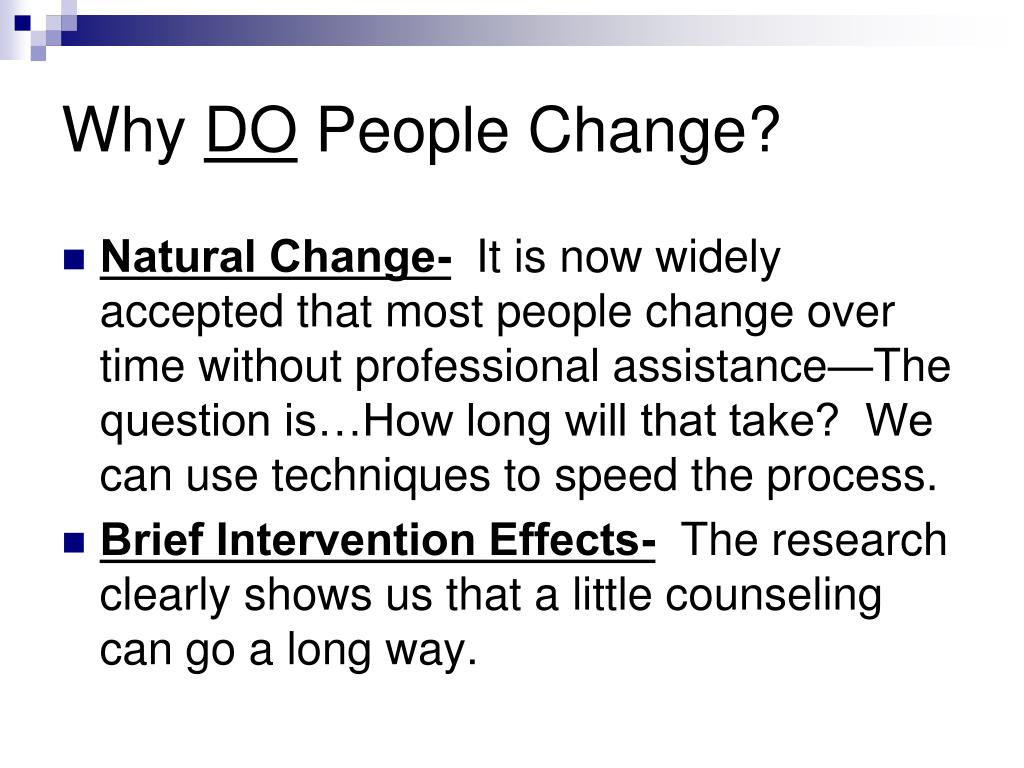 Why DO People Change?

Natural Change- It is now widely accepted that most people change over time without professional assistance—The question is…How long will that take? We can use techniques to speed the process.

Brief Intervention Effects- The research clearly shows us that a little counseling can go a long way.